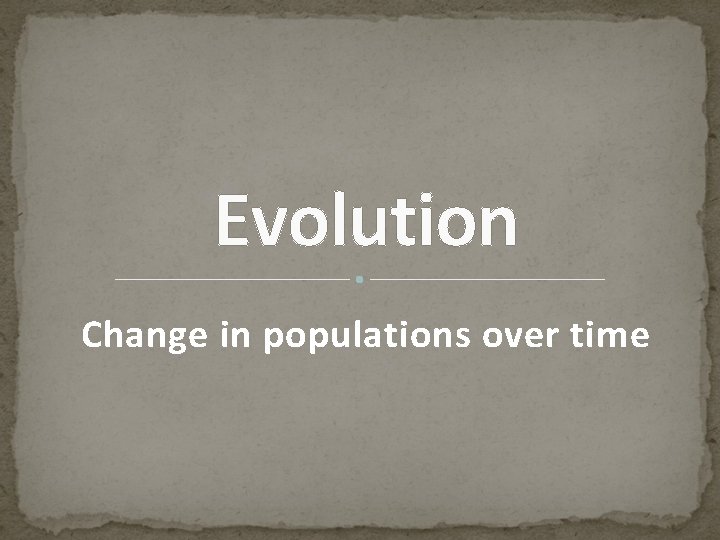 Evolution

Change in populations over time